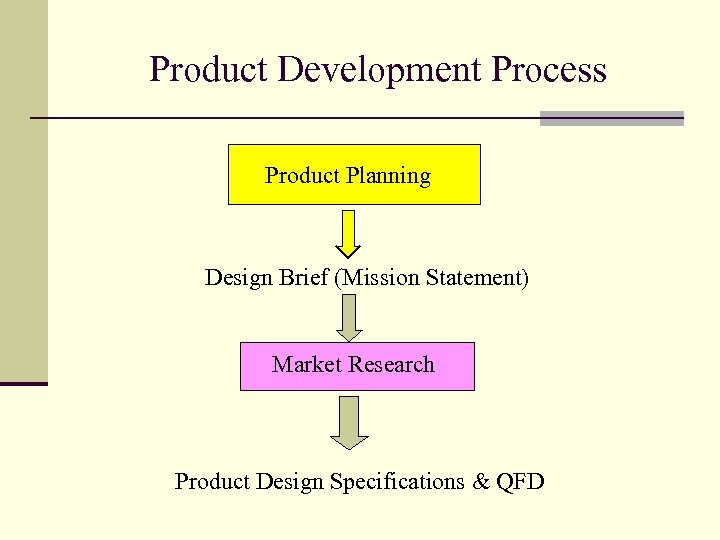 Product Development Process

Product Planning

Design Brief (Mission Statement)

Market Research

Product Design Specifications & QFD